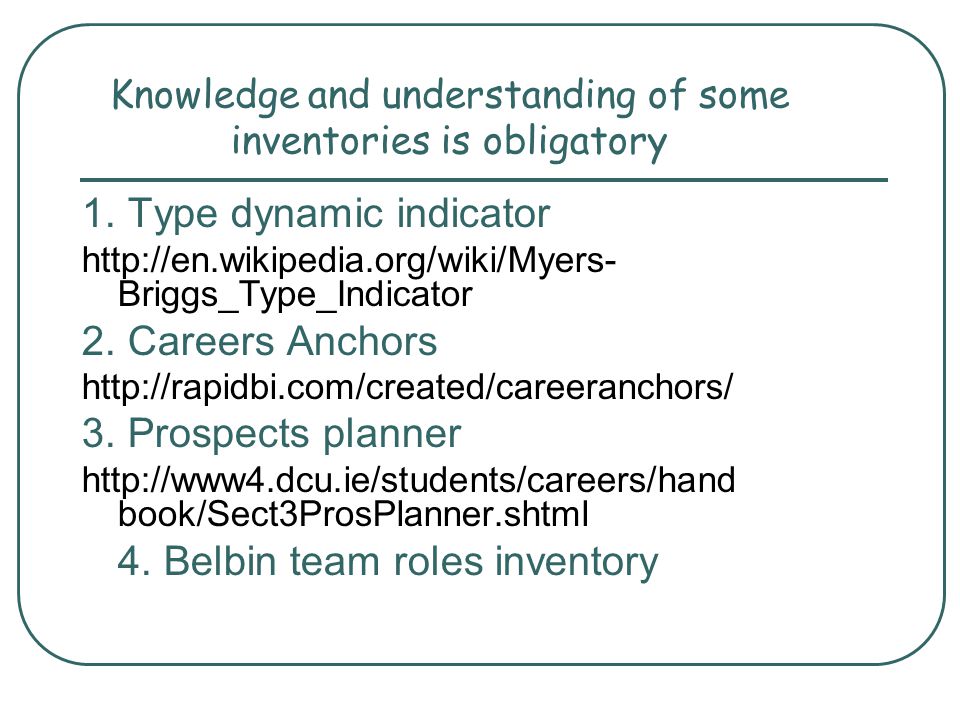 Knowledge and understanding of some inventories is obligatory

1. Type dynamic indicator

http://en.wikipedia.org/wiki/Myers-Briggs_Type_Indicator

2. Careers Anchors

http://rapidbi.com/created/careeranchors/

3. Prospects planner

http://www4.dcu.ie/students/careers/handbook/Sect3ProsPlanner.shtml

4. Belbin team roles inventory